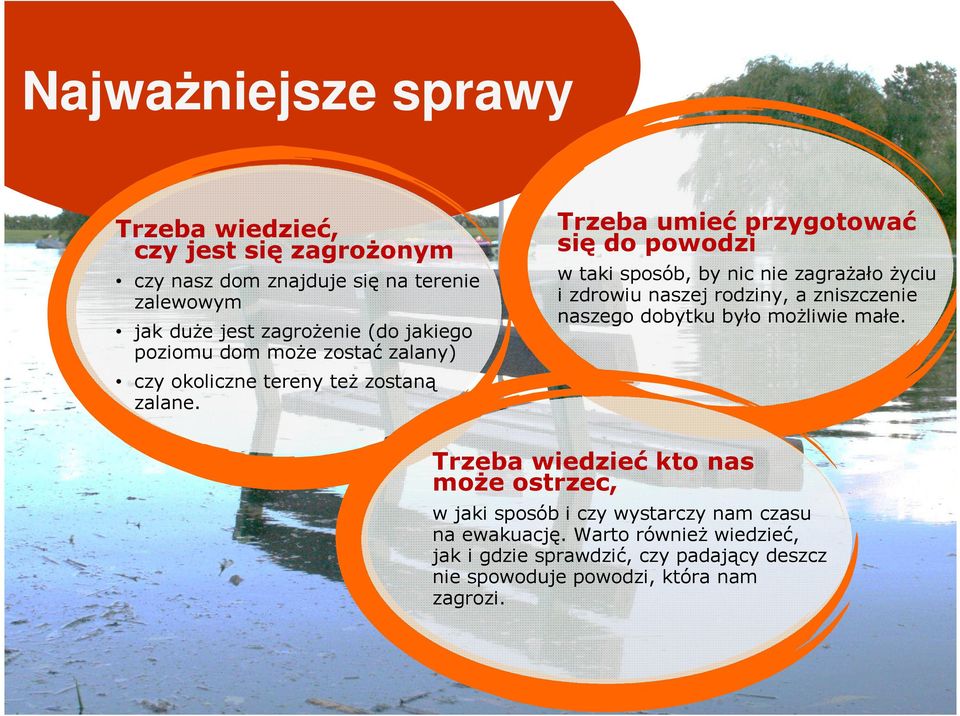 Najważniejsze sprawy

Trzeba wiedzieć, czy jest się zagrożonym

• czy nasz dom znajduje się na terenie zalewowym
• jak duże jest zagrożenie (do jakiego poziomu dom może zostać zalany)
• czy okoliczne tereny też zostaną zalane.

Trzeba umieć przygotować się do powodzi

w taki sposób, by nic nie zagrażało życiu i zdrowiu naszej rodziny, a zniszczenie naszego dobytku było możliwie małe.

Trzeba wiedzieć kto nas może ostrzec,

w jaki sposób i czy wystarczy nam czasu na ewakuację. Warto również wiedzieć, jak i gdzie sprawdzić, czy padający deszcz nie spowoduje powodzi, która nam zagrozi.